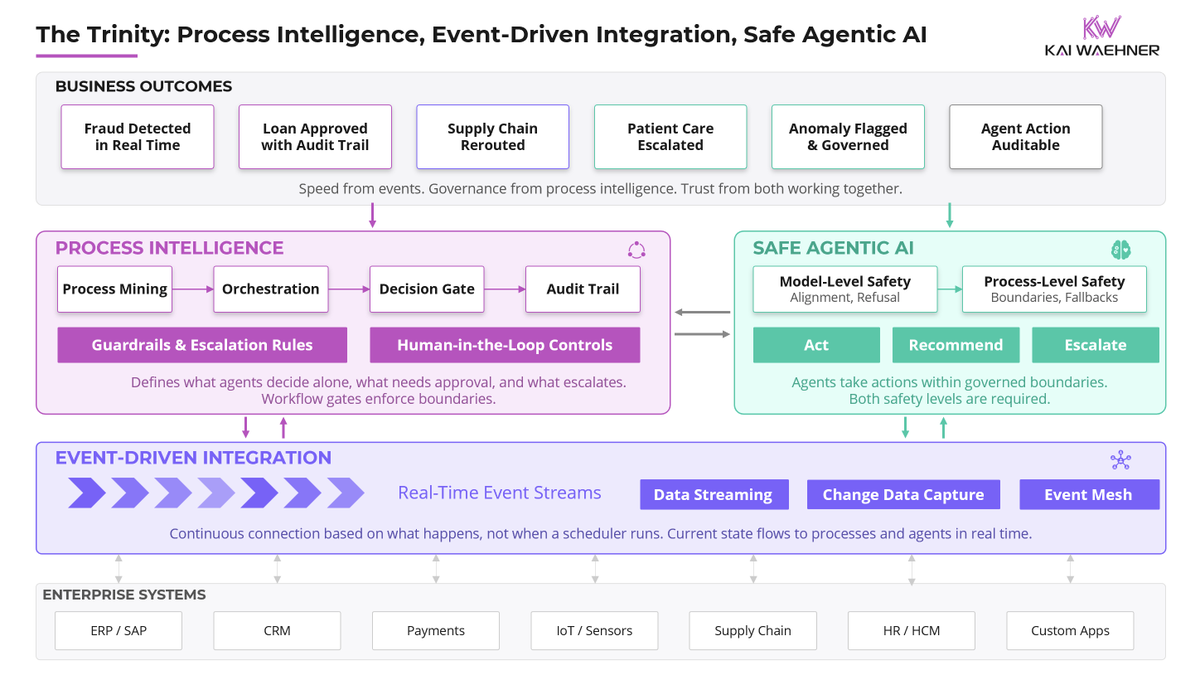 The Trinity: Process Intelligence, Event-Driven Integration, Safe Agentic AI

KW
KAI WAEHNER

BUSINESS OUTCOMES

Fraud Detected in Real Time

Loan Approved with Audit Trail

Supply Chain Rerouted

Patient Care Escalated

Anomaly Flagged & Governed

Agent Action Auditable

Speed from events. Governance from process intelligence. Trust from both working together.

PROCESS INTELLIGENCE

Process Mining

Orchestration

Decision Gate

Audit Trail

Guardrails & Escalation Rules

Human-in-the-Loop Controls

Defines what agents decide alone, what needs approval, and what escalates. Workflow gates enforce boundaries.

SAFE AGENTIC AI

Model-Level Safety
Alignment, Refusal

Process-Level Safety
Boundaries, Fallbacks

Act

Recommend

Escalate

Agents take actions within governed boundaries. Both safety levels are required.

EVENT-DRIVEN INTEGRATION

Real-Time Event Streams

Data Streaming

Change Data Capture

Event Mesh

Continuous connection based on what happens, not when a scheduler runs. Current state flows to processes and agents in real time.

ENTERPRISE SYSTEMS

ERP / SAP

CRM

Payments

IoT / Sensors

Supply Chain

HR / HCM

Custom Apps